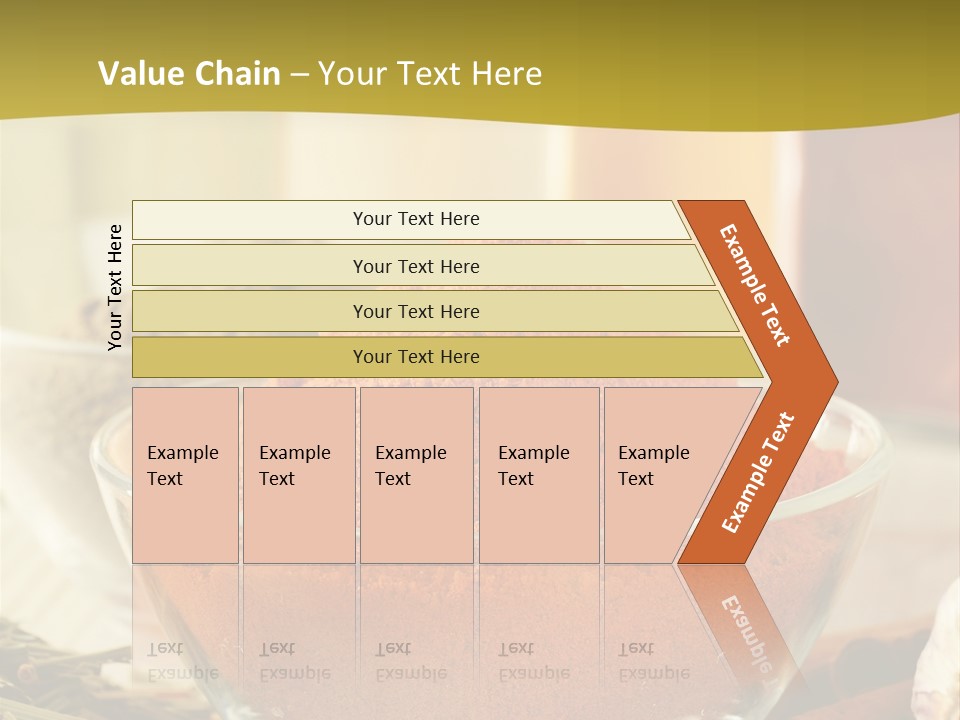 Value Chain – Your Text Here

Your Text Here

Your Text Here

Your Text Here

Your Text Here

Your Text Here

Example Text

Example Text

Example Text

Example Text

Example Text

Example Text

Example Text